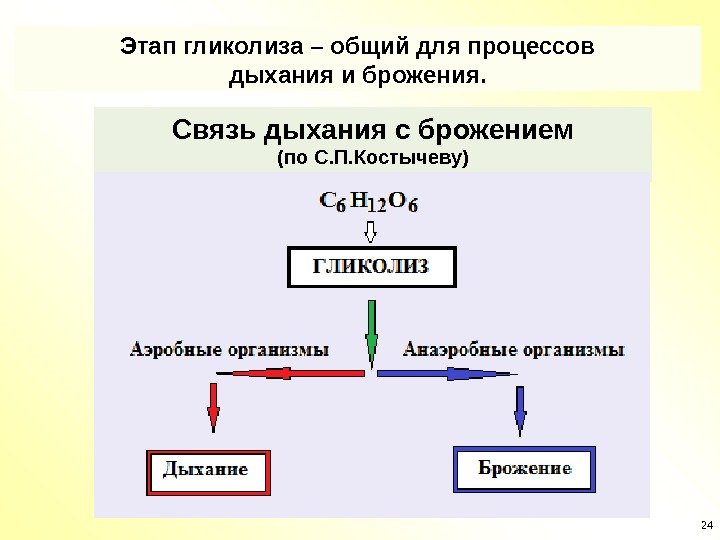 Этап гликолиза – общий для процессов дыхания и брожения.

Связь дыхания с брожением
(по С.П.Костычеву)

$C_6H_{12}O_6$

ГЛИКОЛИЗ

Аэробные организмы

Анаэробные организмы

Дыхание

Брожение

24